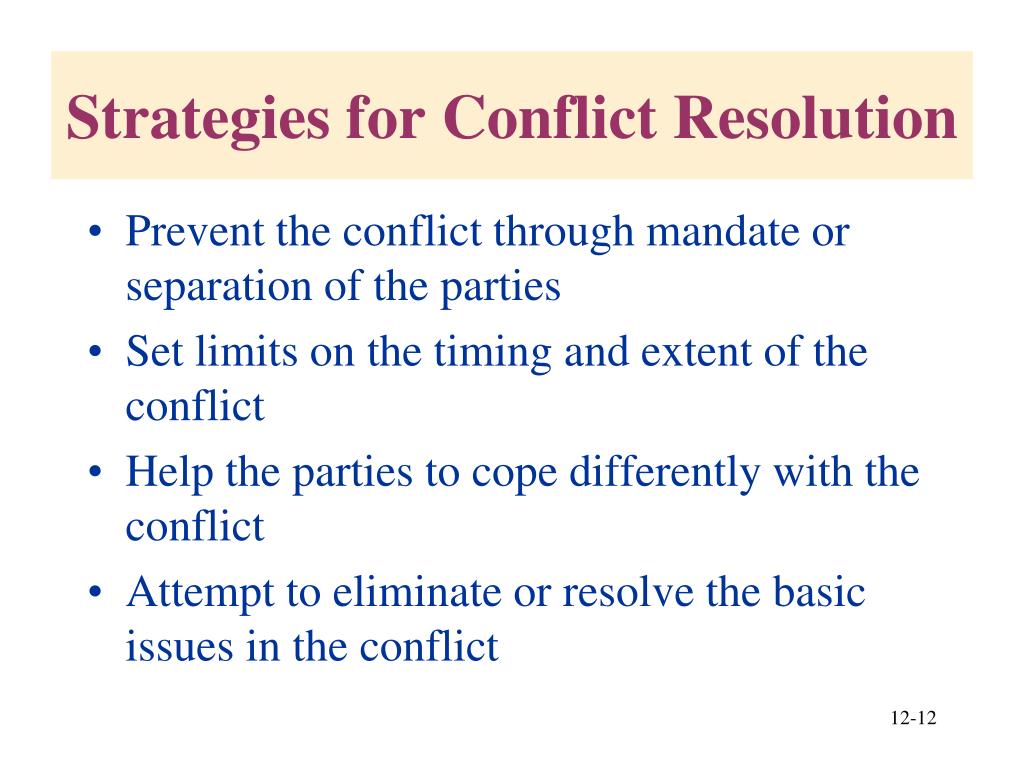 Strategies for Conflict Resolution

• Prevent the conflict through mandate or separation of the parties
• Set limits on the timing and extent of the conflict
• Help the parties to cope differently with the conflict
• Attempt to eliminate or resolve the basic issues in the conflict

12-12